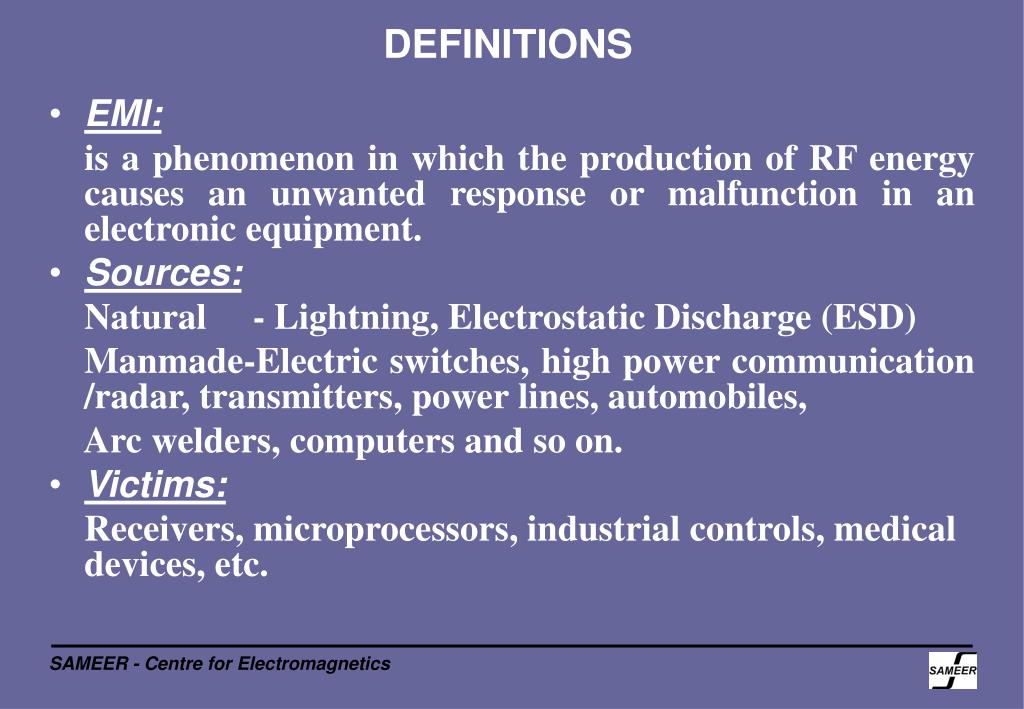 DEFINITIONS

• EMI:

is a phenomenon in which the production of RF energy causes an unwanted response or malfunction in an electronic equipment.

• Sources:

Natural - Lightning, Electrostatic Discharge (ESD)

Manmade-Electric switches, high power communication /radar, transmitters, power lines, automobiles,

Arc welders, computers and so on.

• Victims:

Receivers, microprocessors, industrial controls, medical devices, etc.

SAMEER - Centre for Electromagnetics

SAMEER